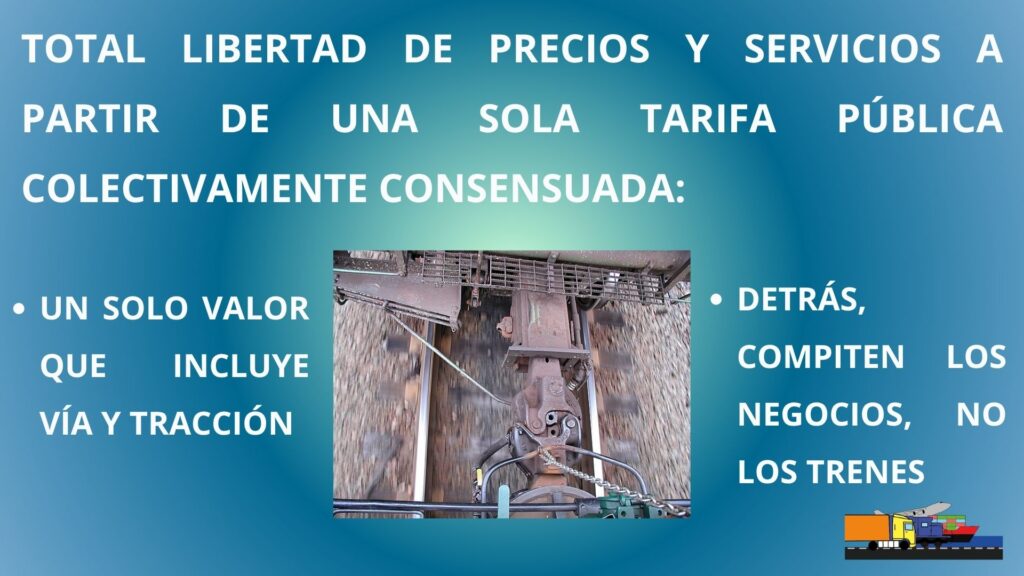 TOTAL LIBERTAD DE PRECIOS Y SERVICIOS A PARTIR DE UNA SOLA TARIFA PÚBLICA COLECTIVAMENTE CONSENSUADA:

• UN SOLO VALOR QUE INCLUYE VÍA Y TRACCIÓN

• DETRÁS, COMPITEN LOS NEGOCIOS, NO LOS TRENES